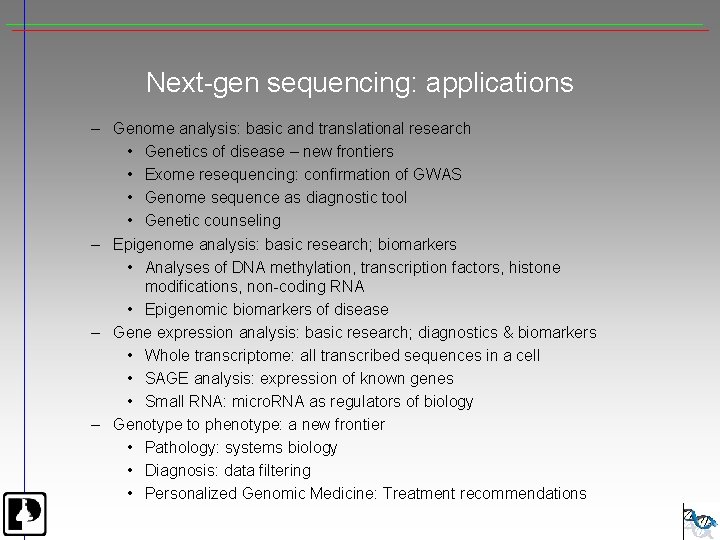 Next-gen sequencing: applications

– Genome analysis: basic and translational research
• Genetics of disease – new frontiers
• Exome resequencing: confirmation of GWAS
• Genome sequence as diagnostic tool
• Genetic counseling
– Epigenome analysis: basic research; biomarkers
• Analyses of DNA methylation, transcription factors, histone modifications, non-coding RNA
• Epigenomic biomarkers of disease
– Gene expression analysis: basic research; diagnostics & biomarkers
• Whole transcriptome: all transcribed sequences in a cell
• SAGE analysis: expression of known genes
• Small RNA: microRNA as regulators of biology
– Genotype to phenotype: a new frontier
• Pathology: systems biology
• Diagnosis: data filtering
• Personalized Genomic Medicine: Treatment recommendations